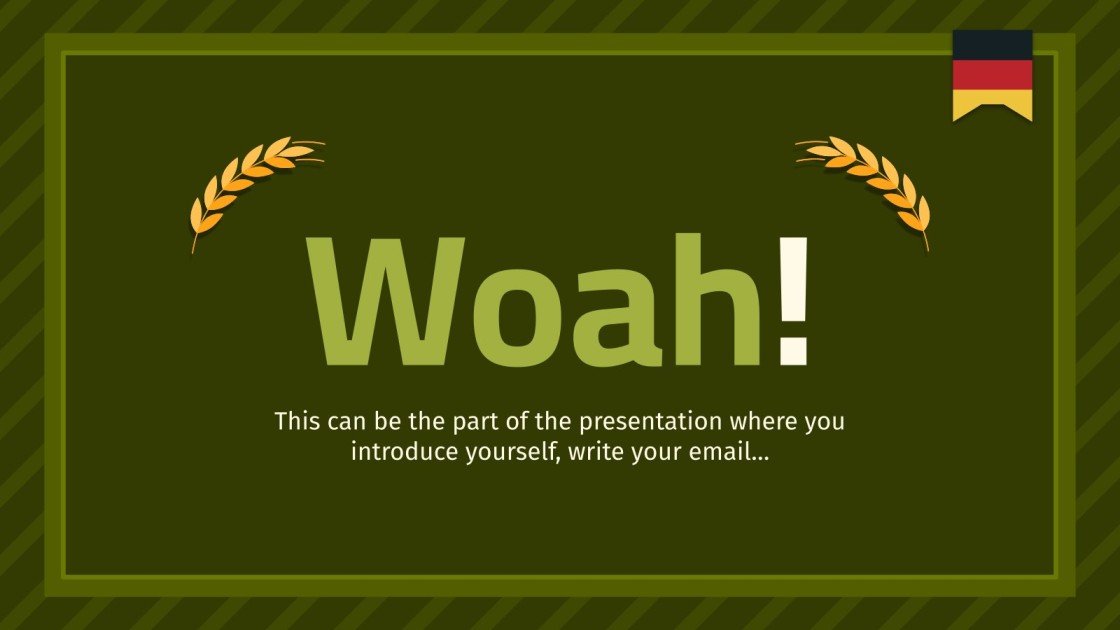 Woah!

This can be the part of the presentation where you introduce yourself, write your email...